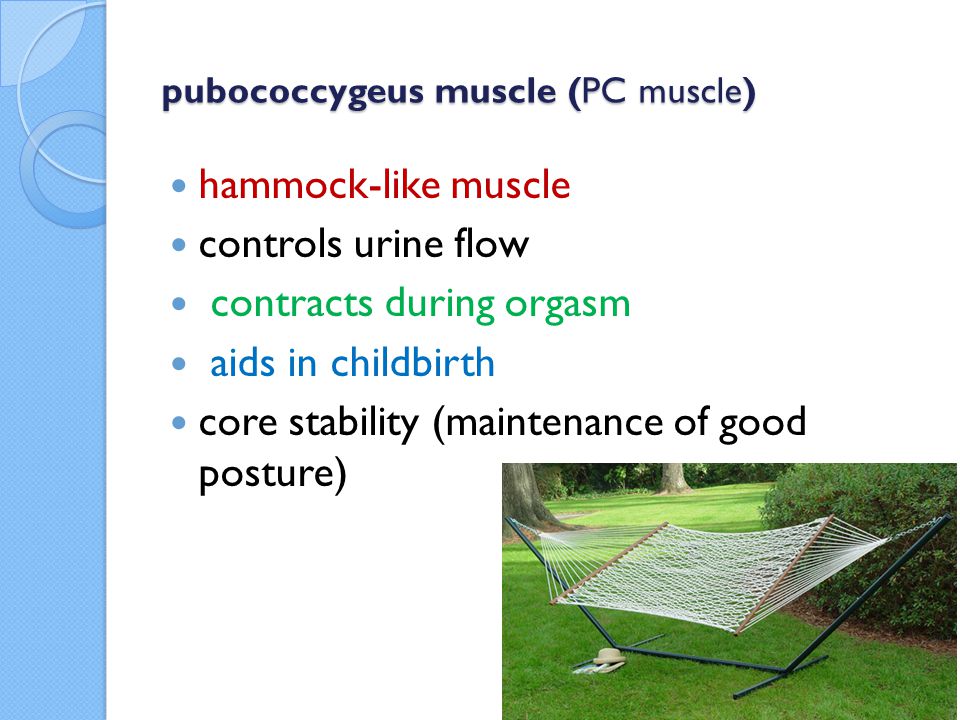 pubococcygeus muscle (PC muscle)

- hammock-like muscle
- controls urine flow
- contracts during orgasm
- aids in childbirth
- core stability (maintenance of good posture)